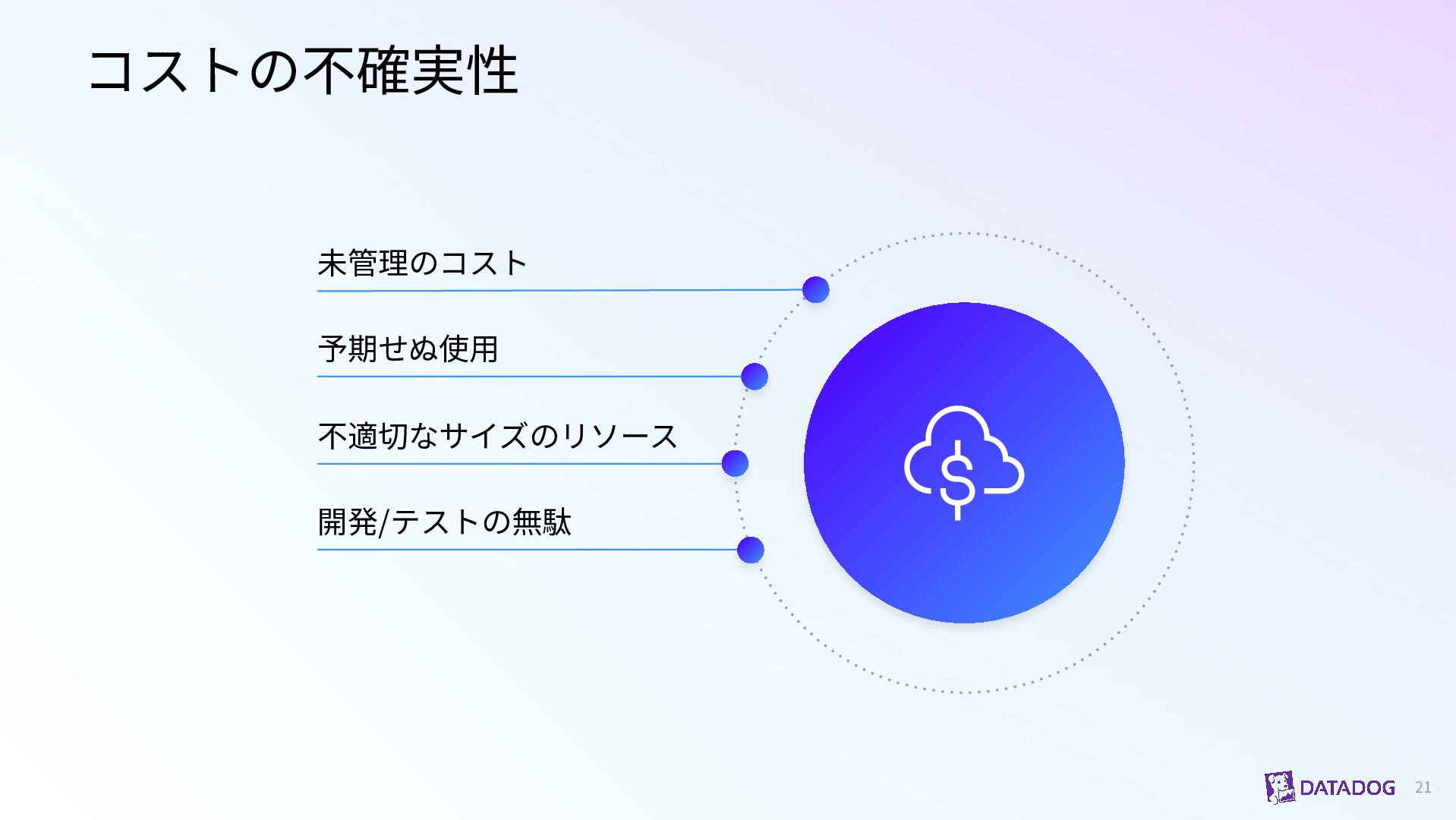 コストの不確実性

未管理のコスト

予期せぬ使用

不適切なサイズのリソース

開発/テストの無駄

DATADOG 21